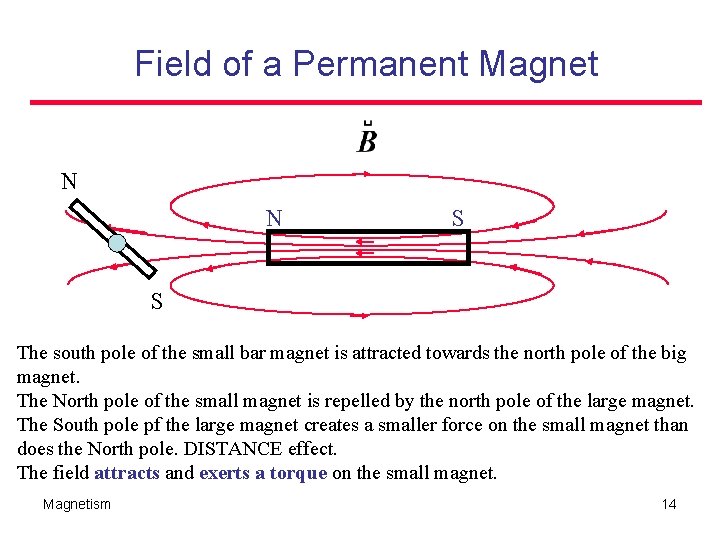 Field of a Permanent Magnet

$\vec{B}$

N

N

S

S

The south pole of the small bar magnet is attracted towards the north pole of the big magnet.
The North pole of the small magnet is repelled by the north pole of the large magnet.
The South pole pf the large magnet creates a smaller force on the small magnet than does the North pole. DISTANCE effect.
The field attracts and exerts a torque on the small magnet.

Magnetism

14